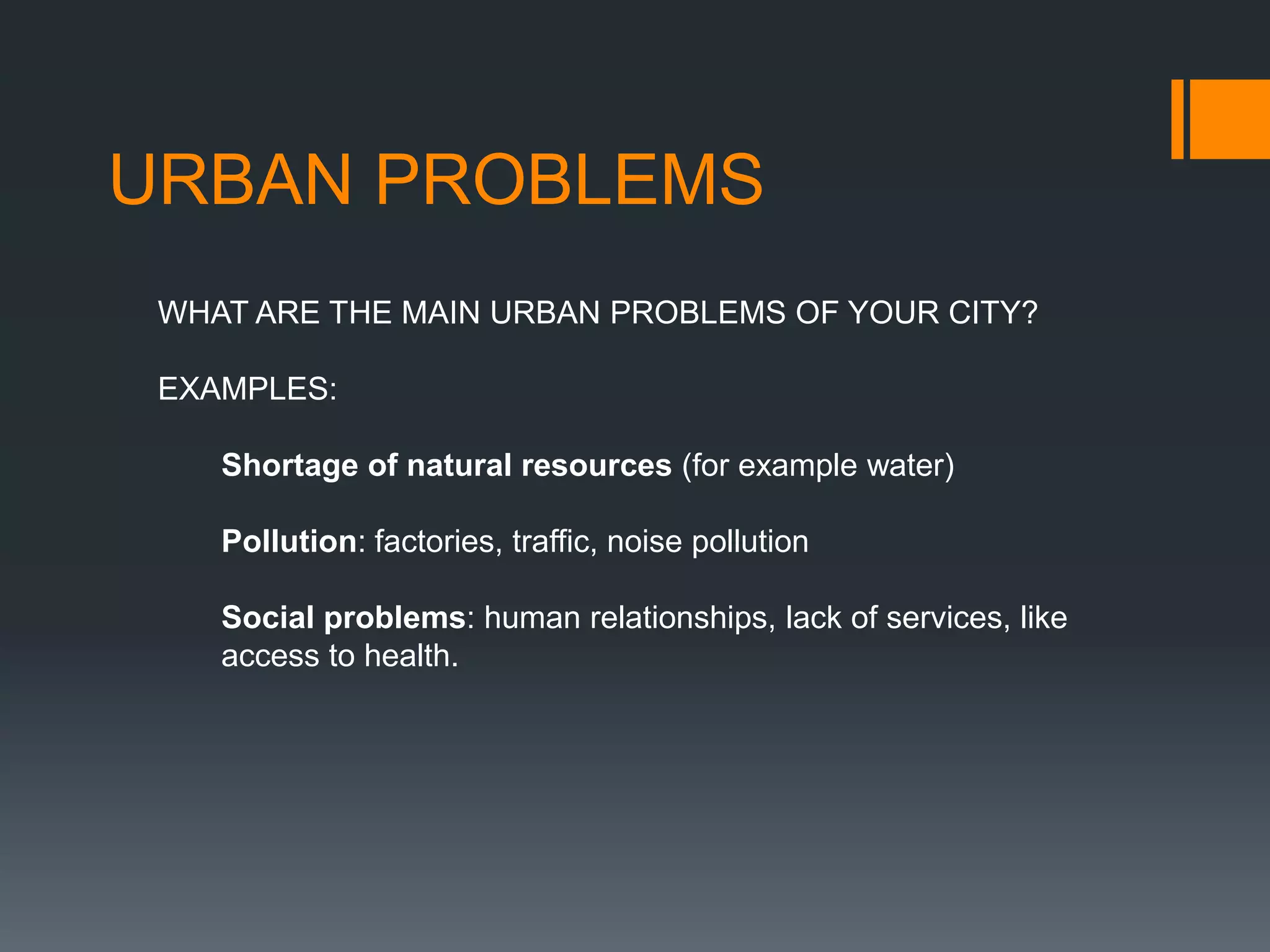 URBAN PROBLEMS

WHAT ARE THE MAIN URBAN PROBLEMS OF YOUR CITY?

EXAMPLES:

Shortage of natural resources (for example water)

Pollution: factories, traffic, noise pollution

Social problems: human relationships, lack of services, like access to health.